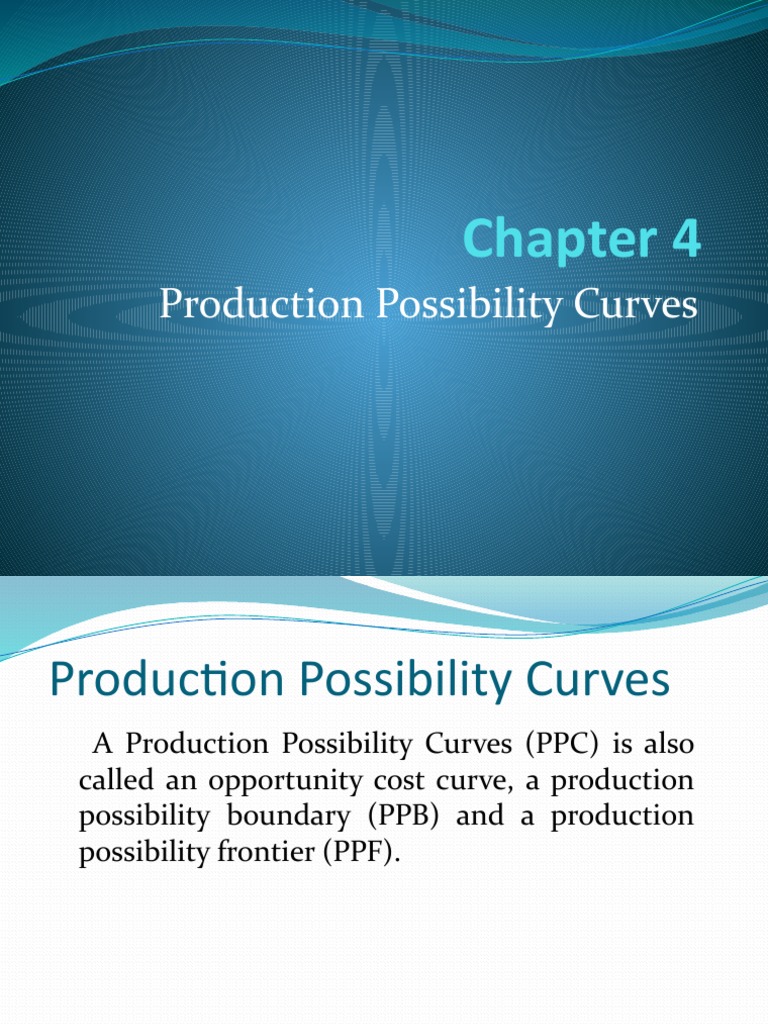 Chapter 4

Production Possibility Curves

Production Possibility Curves

A Production Possibility Curves (PPC) is also called an opportunity cost curve, a production possibility boundary (PPB) and a production possibility frontier (PPF).